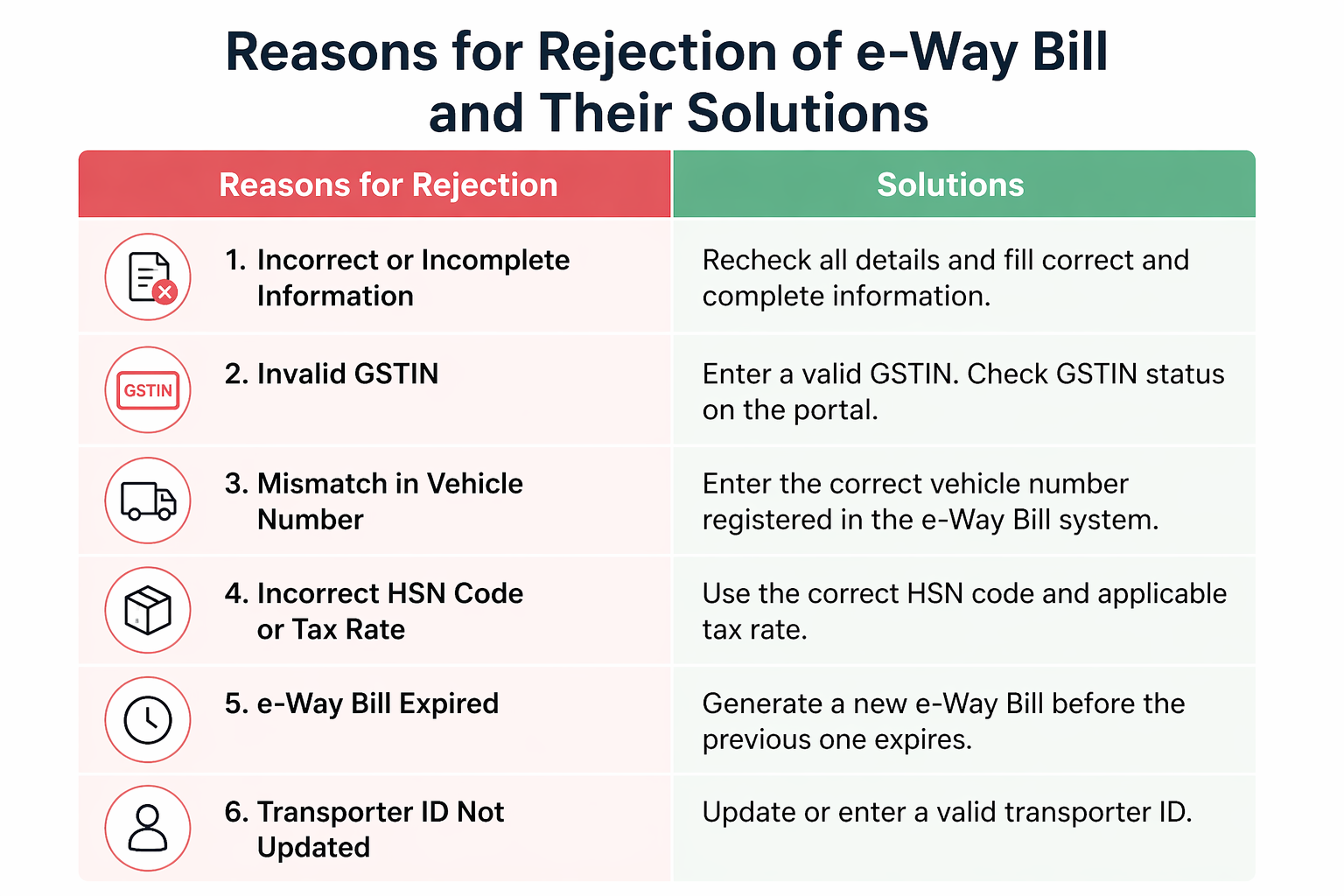 Reasons for Rejection of e-Way Bill and Their Solutions

| Reasons for Rejection | Solutions |
|---|---|
| 1. Incorrect or Incomplete Information | Recheck all details and fill correct and complete information. |
| GSTIN 2. Invalid GSTIN | Enter a valid GSTIN. Check GSTIN status on the portal. |
| 3. Mismatch in Vehicle Number | Enter the correct vehicle number registered in the e-Way Bill system. |
| 4. Incorrect HSN Code or Tax Rate | Use the correct HSN code and applicable tax rate. |
| 5. e-Way Bill Expired | Generate a new e-Way Bill before the previous one expires. |
| 6. Transporter ID Not Updated | Update or enter a valid transporter ID. |